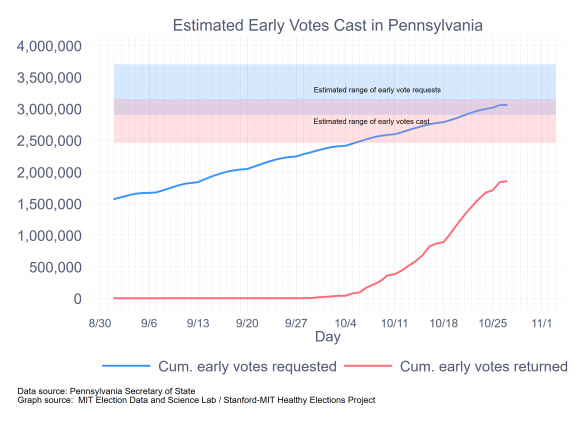 Estimated Early Votes Cast in Pennsylvania

4,000,000
3,500,000
3,000,000
2,500,000
2,000,000
1,500,000
1,000,000
500,000
0

Estimated range of early vote requests

Estimated range of early votes cast

8/30 9/6 9/13 9/20 9/27 10/4 10/11 10/18 10/25 11/1

Day

Cum. early votes requested
Cum. early votes returned

Data source: Pennsylvania Secretary of State
Graph source: MIT Election Data and Science Lab / Stanford-MIT Healthy Elections Project